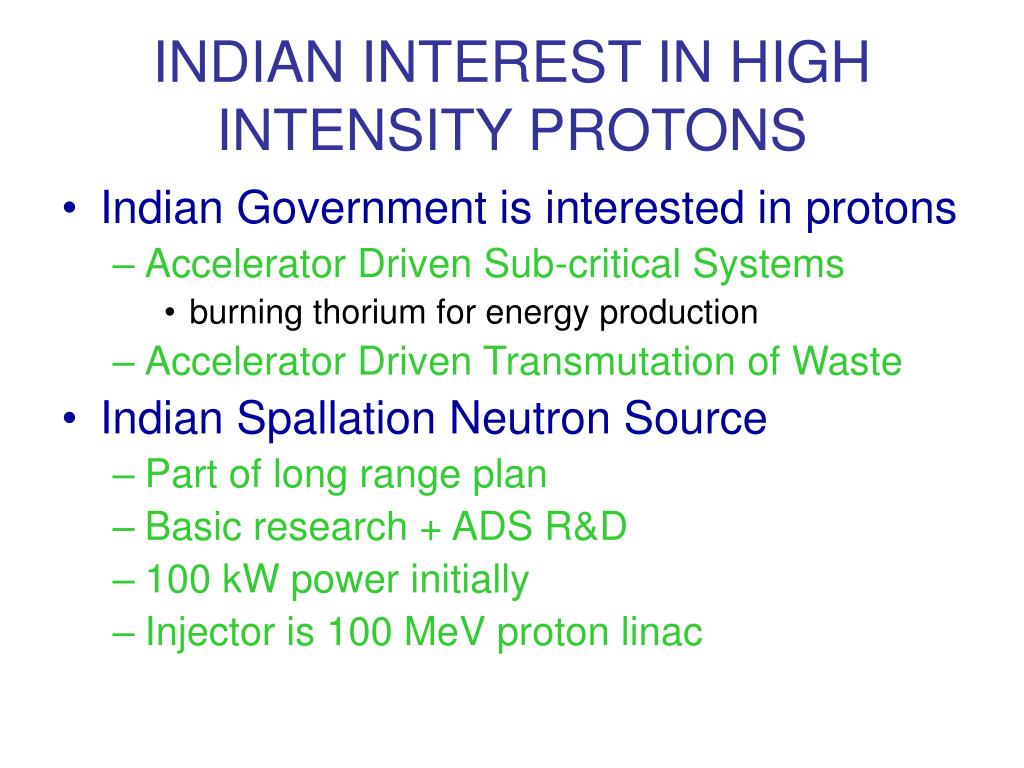 INDIAN INTEREST IN HIGH INTENSITY PROTONS

• Indian Government is interested in protons
– Accelerator Driven Sub-critical Systems
• burning thorium for energy production
– Accelerator Driven Transmutation of Waste
• Indian Spallation Neutron Source
– Part of long range plan
– Basic research + ADS R&D
– 100 kW power initially
– Injector is 100 MeV proton linac